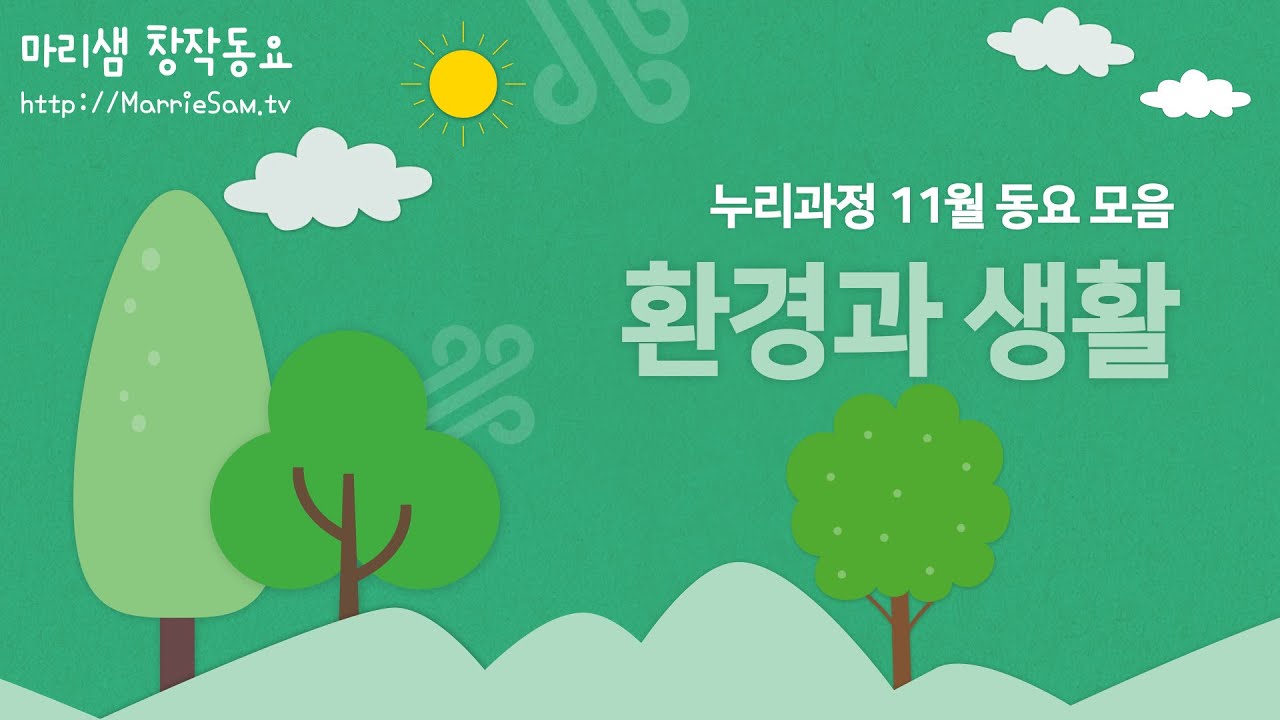 마리샘 창작동요
http://MarrieSam.tv

누리과정 11월 동요 모음
환경과 생활